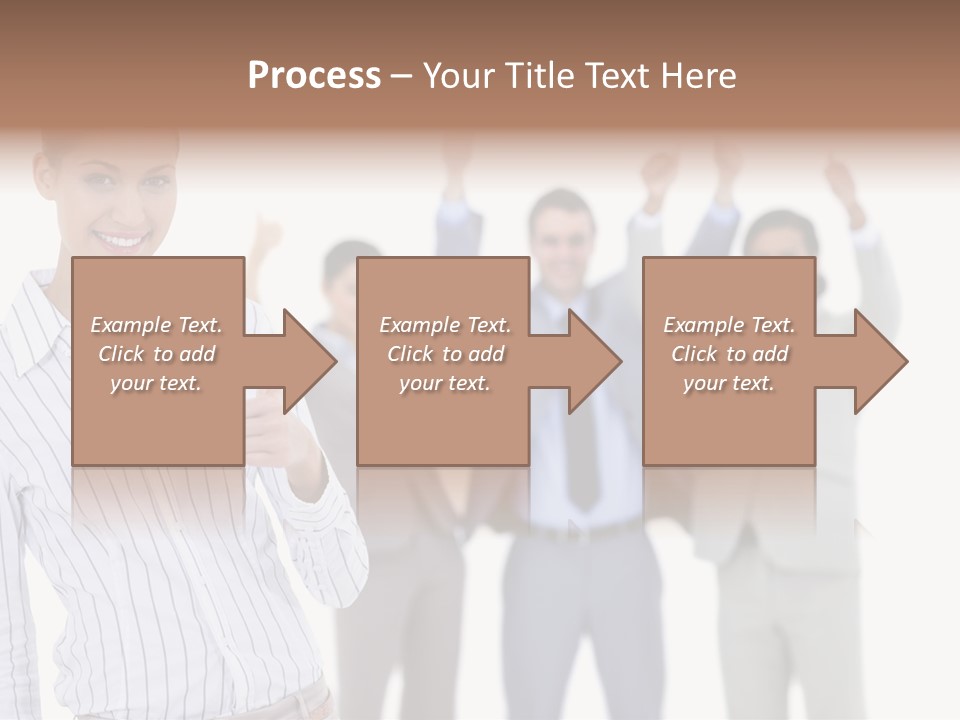 Process – Your Title Text Here

Example Text. Click to add your text.

Example Text. Click to add your text.

Example Text. Click to add your text.